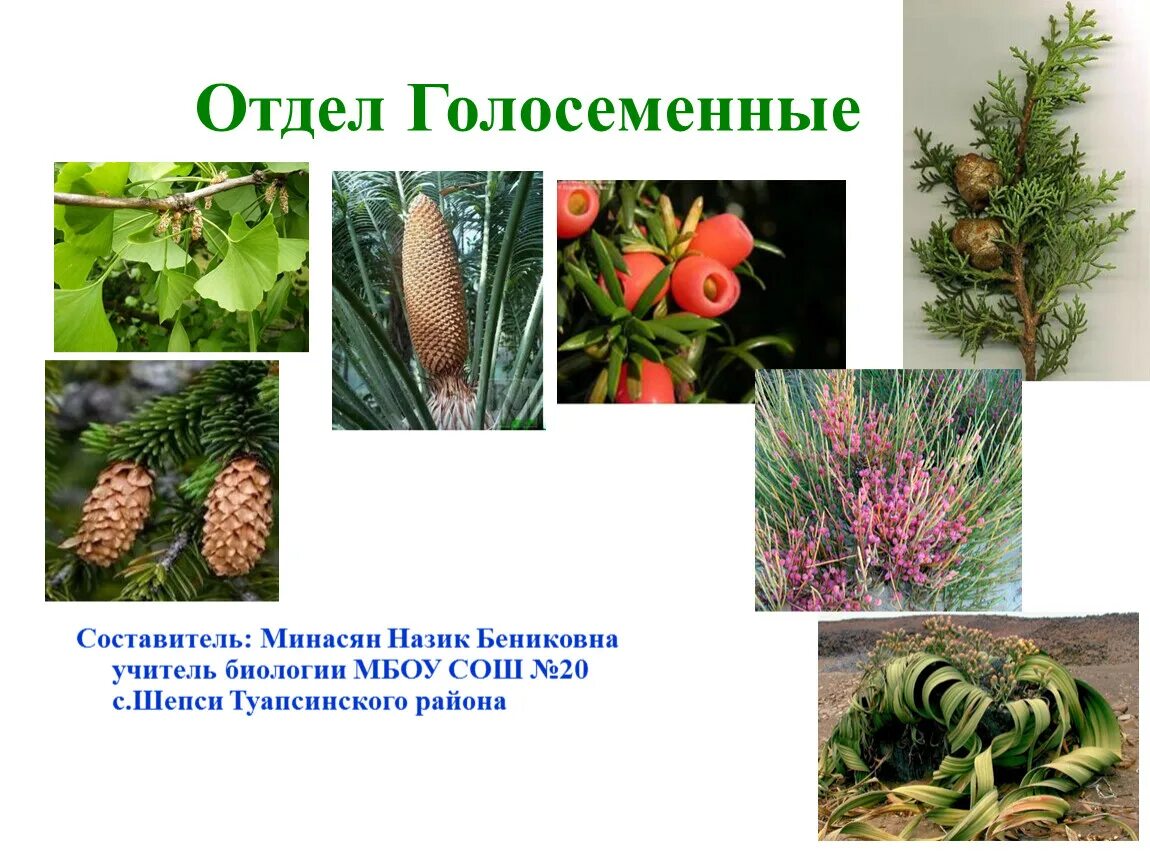 Отдел Голосеменные

Составитель: Минасян Назик Бениковна
учитель биологии МБОУ СОШ №20
с.Шепси Туапсинского района